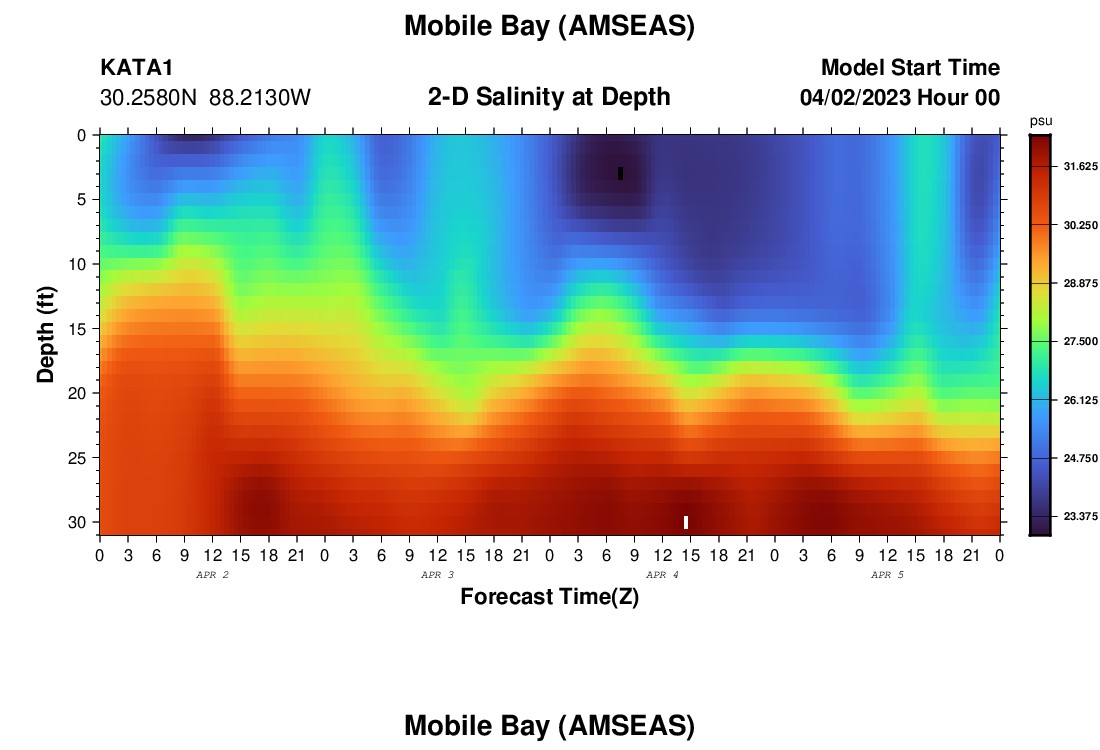 Mobile Bay (AMSEAS)

KATA1
30.2580N 88.2130W

2-D Salinity at Depth

Model Start Time
04/02/2023 Hour 00

psu
31.625
30.250
28.875
27.500
26.125
24.750
23.375

Depth (ft)
0
5
10
15
20
25
30

0 3 6 9 12 15 18 21 0 3 6 9 12 15 18 21 0 3 6 9 12 15 18 21 0 3 6 9 12 15 18 21 0
APR 2
APR 3
APR 4
APR 5

Forecast Time(Z)

Mobile Bay (AMSEAS)